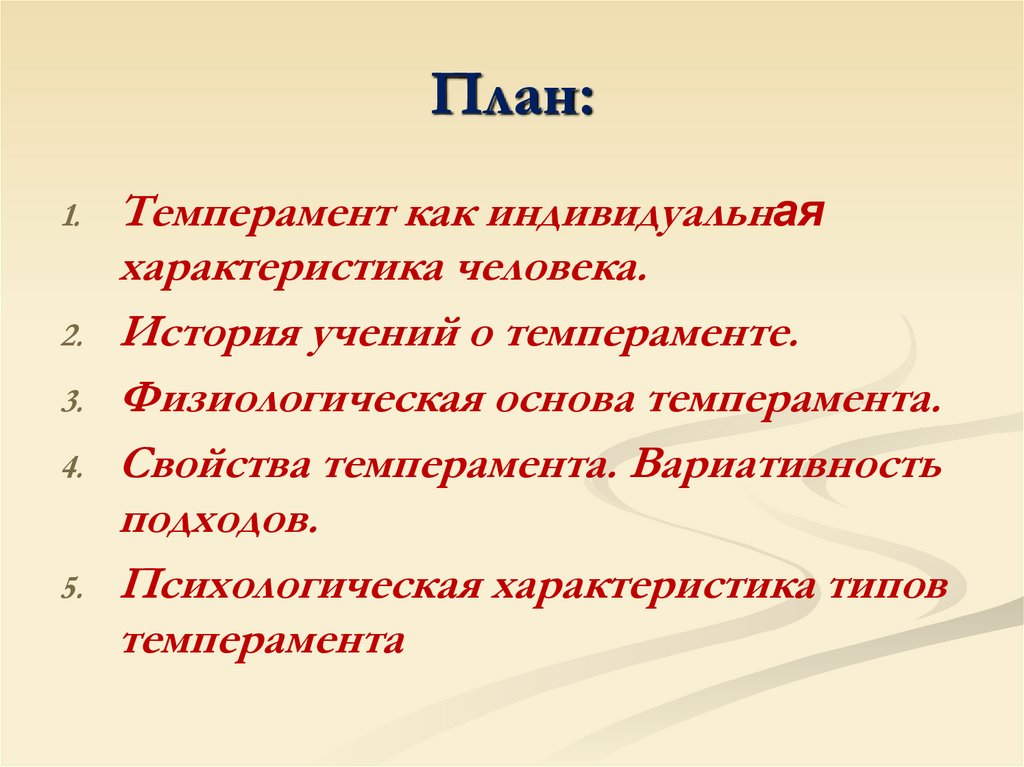 План:

1. Темперамент как индивидуальная характеристика человека.
2. История учений о темпераменте.
3. Физиологическая основа темперамента.
4. Свойства темперамента. Вариативность подходов.
5. Психологическая характеристика типов темперамента